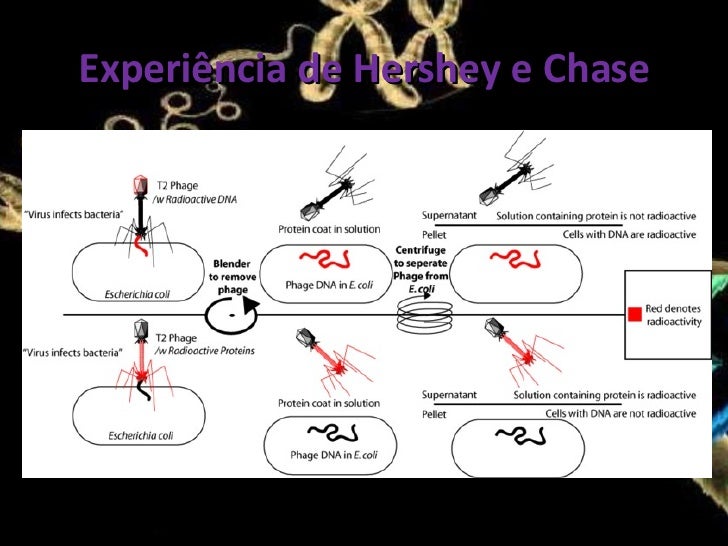 Experiência de Hershey e Chase

T2 Phage /w Radioactive DNA

"Virus infects bacteria"

Escherichia coli

Blender to remove phage

Protein coat in solution

Phage DNA in E. coli

Centrifuge to seperate Phage from E. coli

Supernatant

Solution containing protein is not radioactive

Pellet

Cells with DNA are radioactive

Red denotes radioactivity

T2 Phage /w Radioactive Proteins

"Virus infects bacteria"

Escherichia coli

Protein coat in solution

Phage DNA in E. coli

Supernatant

Solution containing protein is radioactive

Pellet

Cells with DNA are not radioactive